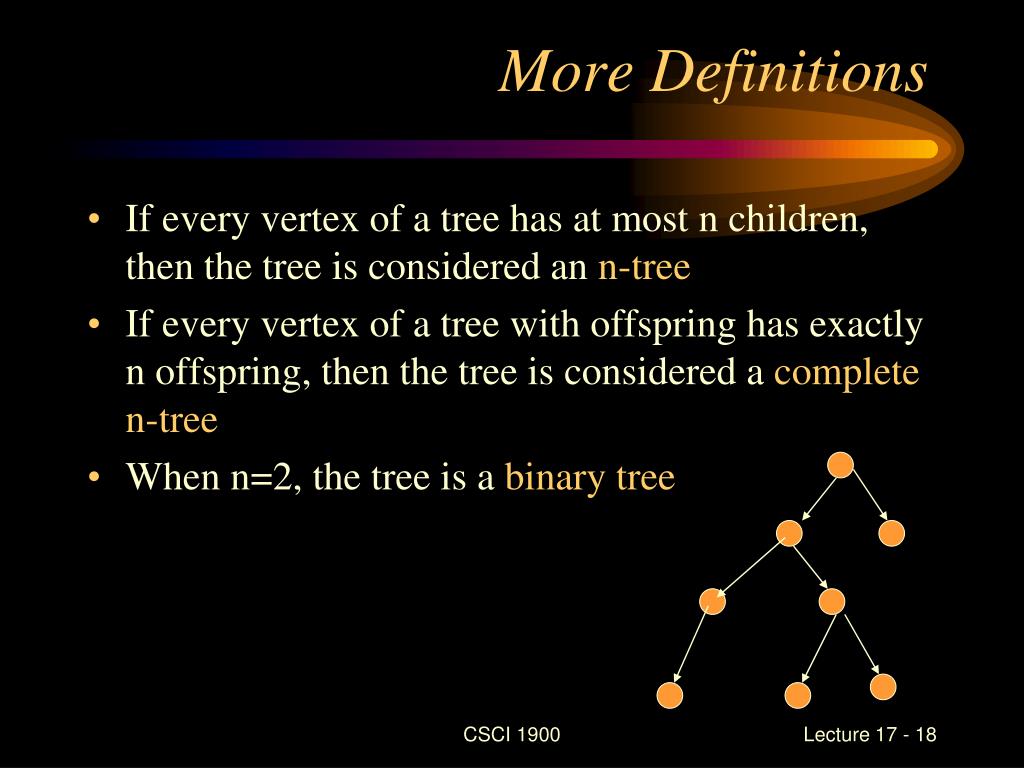 More Definitions

• If every vertex of a tree has at most n children, then the tree is considered an n-tree
• If every vertex of a tree with offspring has exactly n offspring, then the tree is considered a complete n-tree
• When n=2, the tree is a binary tree

CSCI 1900

Lecture 17 - 18